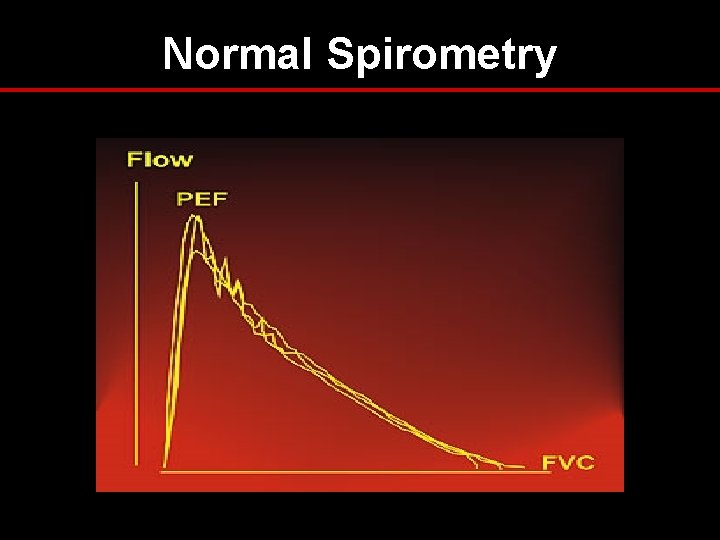 Normal Spirometry

Flow

PEF

FVC